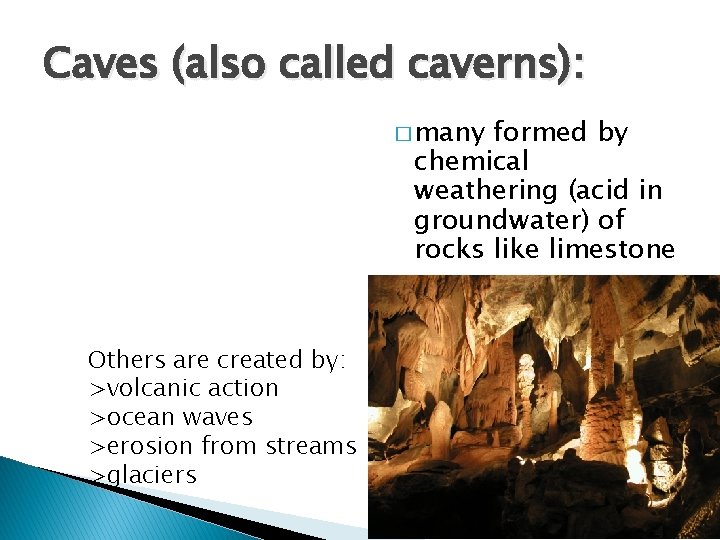 Caves (also called caverns):

□ many formed by chemical weathering (acid in groundwater) of rocks like limestone

Others are created by:
>volcanic action
>ocean waves
>erosion from streams
>glaciers